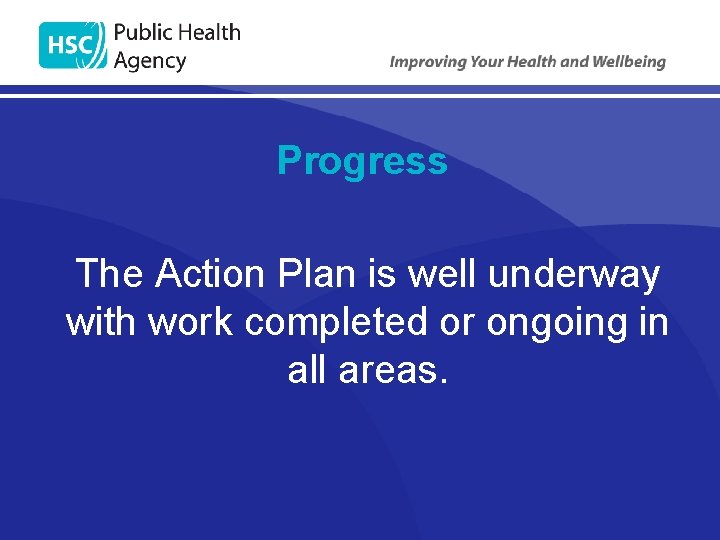 HSC Public Health Agency

Improving Your Health and Wellbeing

Progress

The Action Plan is well underway with work completed or ongoing in all areas.